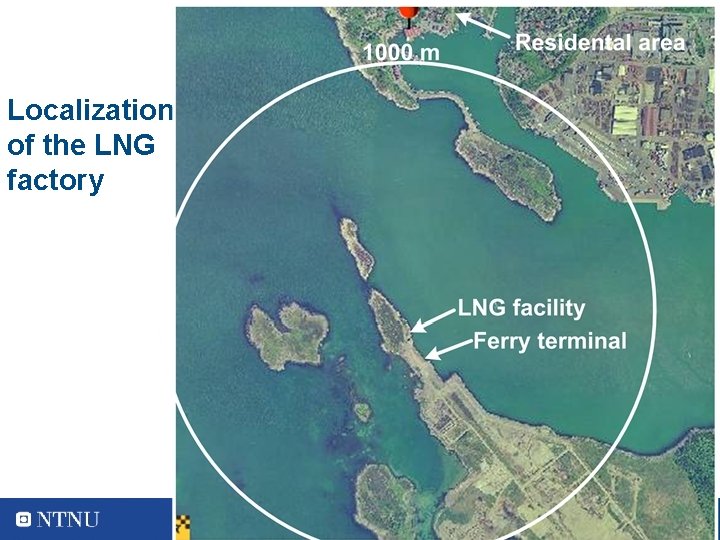 Localization of the LNG factory

1000 m

Residental area

LNG facility

Ferry terminal

NTNU